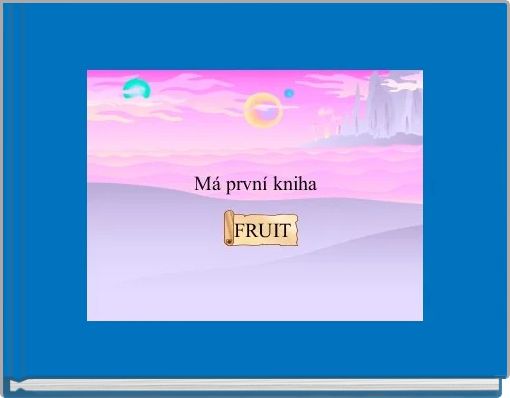 Má první kniha

FRUIT